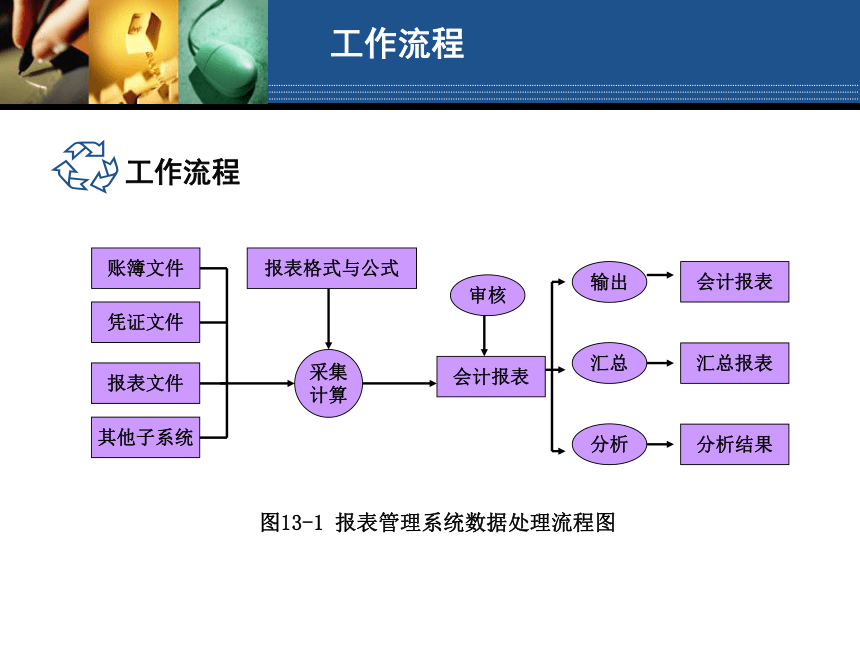 工作流程

工作流程

账簿文件

凭证文件

报表文件

其他子系统

报表格式与公式

采集计算

审核

会计报表

输出

汇总

分析

会计报表

汇总报表

分析结果

图13-1 报表管理系统数据处理流程图